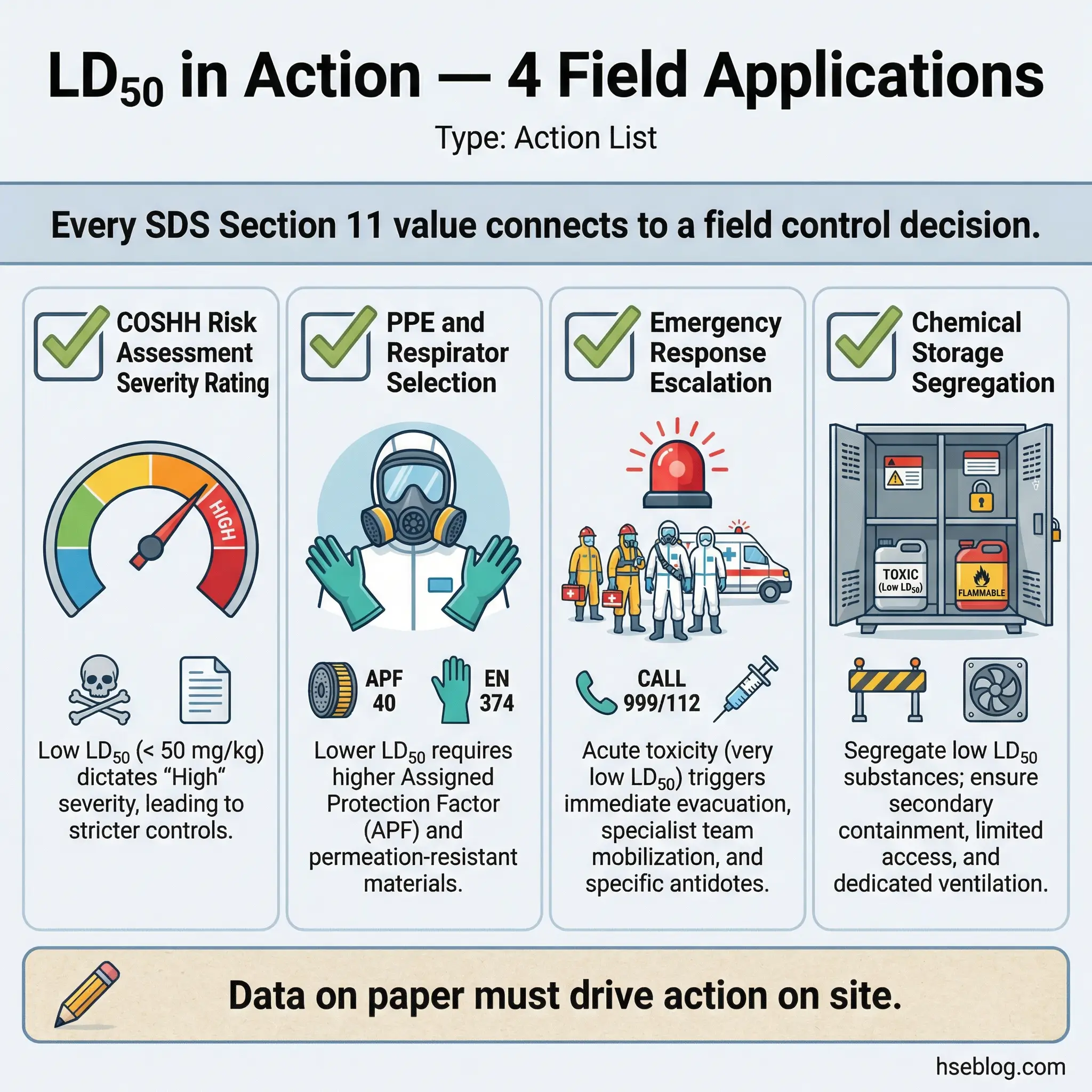 $LD_{50}$ in Action — 4 Field Applications

Type: Action List

Every SDS Section 11 value connects to a field control decision.

COSHH Risk Assessment Severity Rating

HIGH

Low $LD_{50}$ (< 50 mg/kg) dictates “High“ severity, leading to stricter controls.

PPE and Respirator Selection

APF 40

EN 374

Lower $LD_{50}$ requires higher Assigned Protection Factor (APF) and permeation-resistant materials.

Emergency Response Escalation

CALL 999/112

Acute toxicity (very low $LD_{50}$) triggers immediate evacuation, specialist team mobilization, and specific antidotes.

Chemical Storage Segregation

TOXIC (Low $LD_{50}$)

FLAMMABLE

Segregate low $LD_{50}$ substances; ensure secondary containment, limited access, and dedicated ventilation.

Data on paper must drive action on site.

hseblog.com